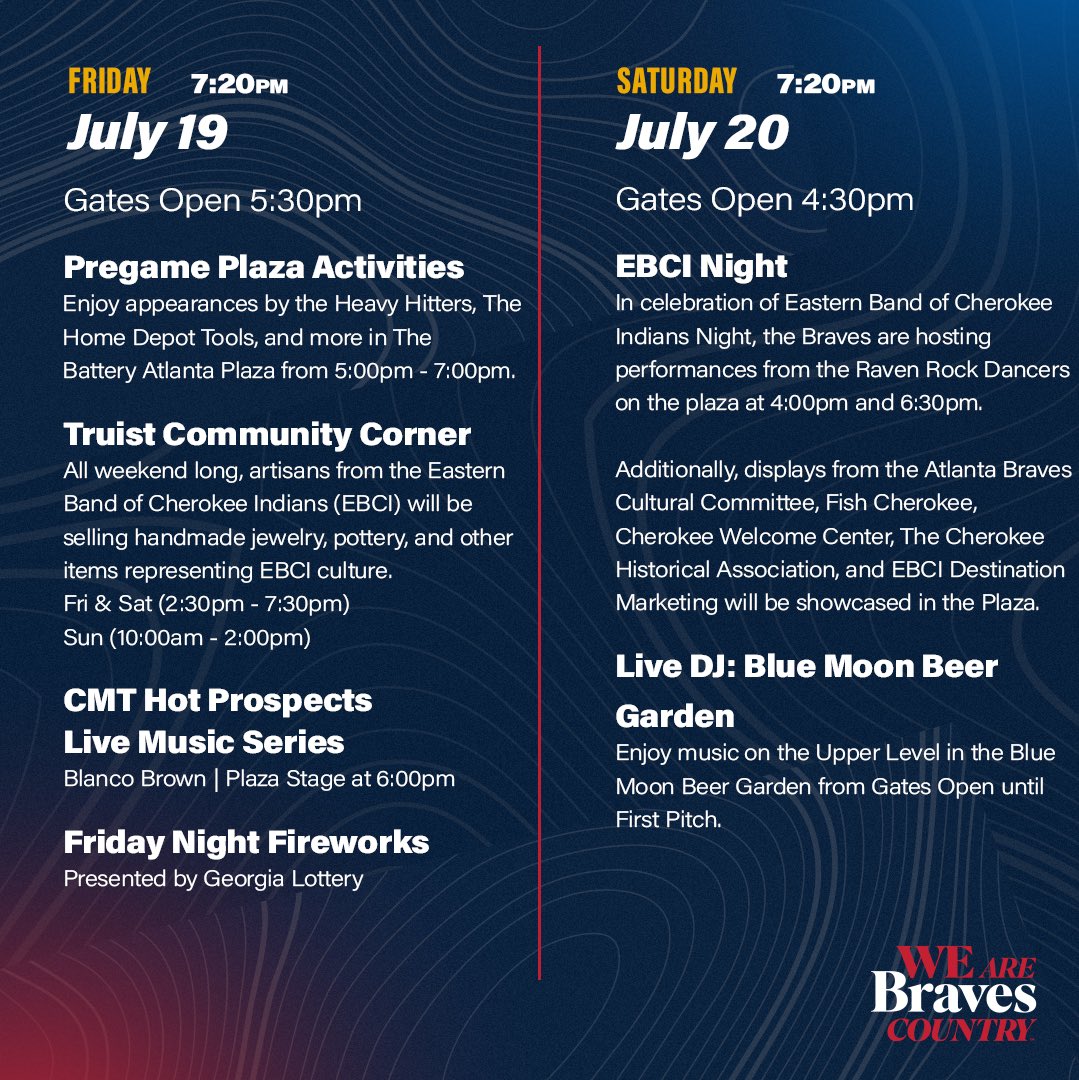 FRIDAY 7:20PM
July 19

Gates Open 5:30pm

Pregame Plaza Activities
Enjoy appearances by the Heavy Hitters, The Home Depot Tools, and more in The Battery Atlanta Plaza from 5:00pm - 7:00pm.

Truist Community Corner
All weekend long, artisans from the Eastern Band of Cherokee Indians (EBCI) will be selling handmade jewelry, pottery, and other items representing EBCI culture.
Fri & Sat (2:30pm - 7:30pm)
Sun (10:00am - 2:00pm)

CMT Hot Prospects Live Music Series
Blanco Brown | Plaza Stage at 6:00pm

Friday Night Fireworks
Presented by Georgia Lottery

SATURDAY 7:20PM
July 20

Gates Open 4:30pm

EBCI Night
In celebration of Eastern Band of Cherokee Indians Night, the Braves are hosting performances from the Raven Rock Dancers on the plaza at 4:00pm and 6:30pm.

Additionally, displays from the Atlanta Braves Cultural Committee, Fish Cherokee, Cherokee Welcome Center, The Cherokee Historical Association, and EBCI Destination Marketing will be showcased in the Plaza.

Live DJ: Blue Moon Beer Garden
Enjoy music on the Upper Level in the Blue Moon Beer Garden from Gates Open until First Pitch.

WE ARE Braves COUNTRY